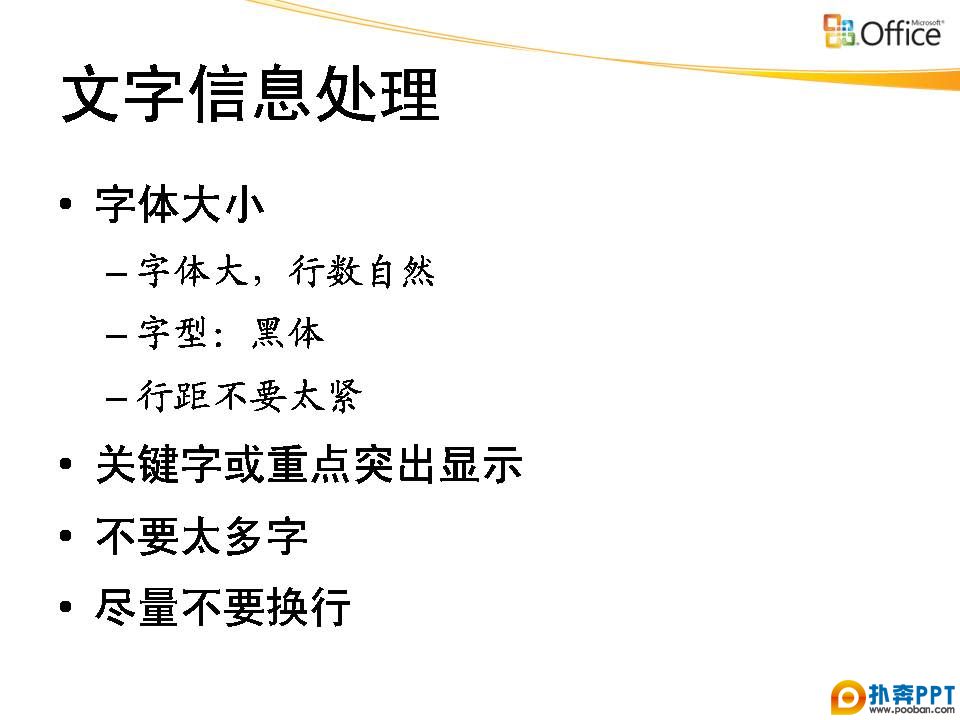 Microsoft® Office

文字信息处理

• 字体大小
– 字体大，行数自然
– 字型：黑体
– 行距不要太紧
• 关键字或重点突出显示
• 不要太多字
• 尽量不要换行

扑奔PPT
www.pooban.com